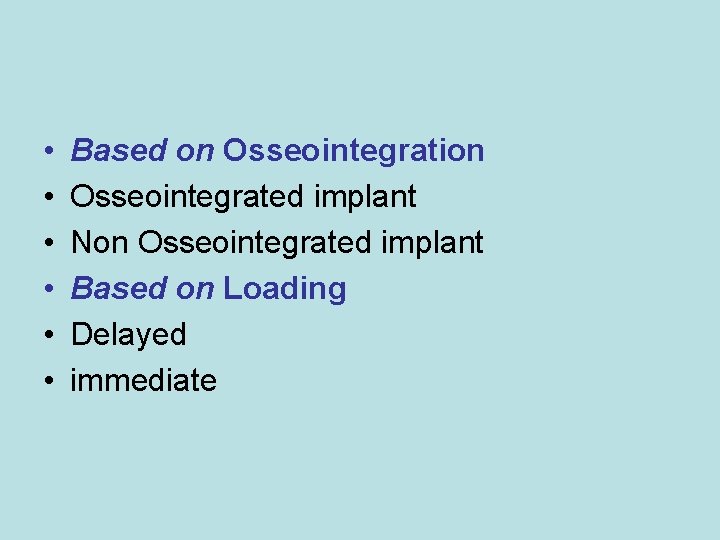 • Based on Osseointegration
• Osseointegrated implant
• Non Osseointegrated implant
• Based on Loading
• Delayed
• immediate